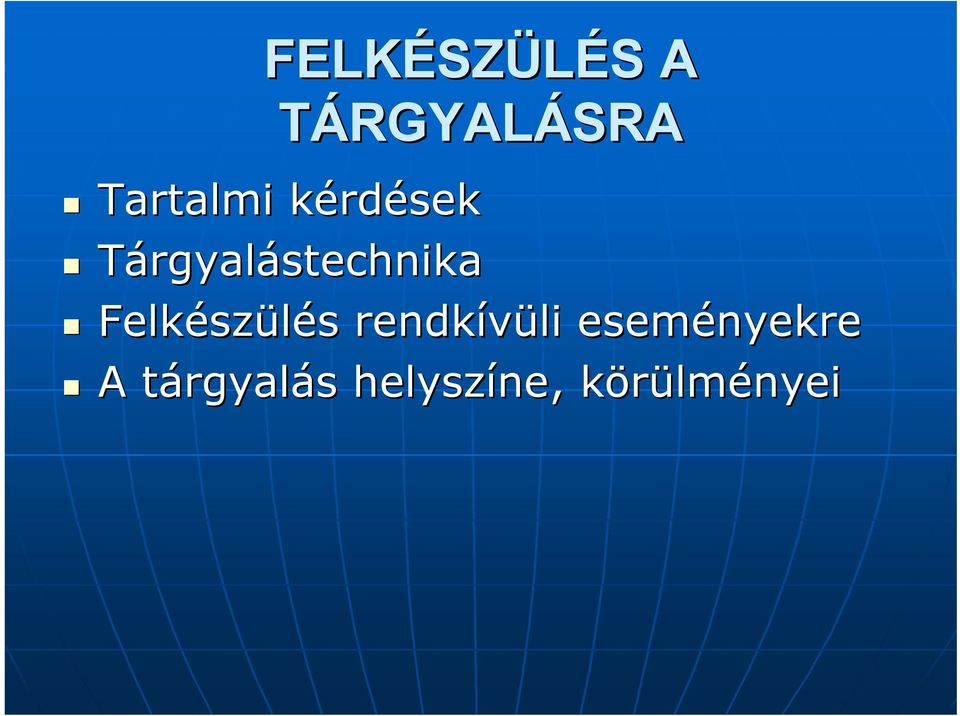 FELKÉSZÜLÉS A TÁRGYALÁSRA

- Tartalmi kérdések
- Tárgyalástechnika
- Felkészülés rendkívüli eseményekre
- A tárgyalás helyszíne, körülményei